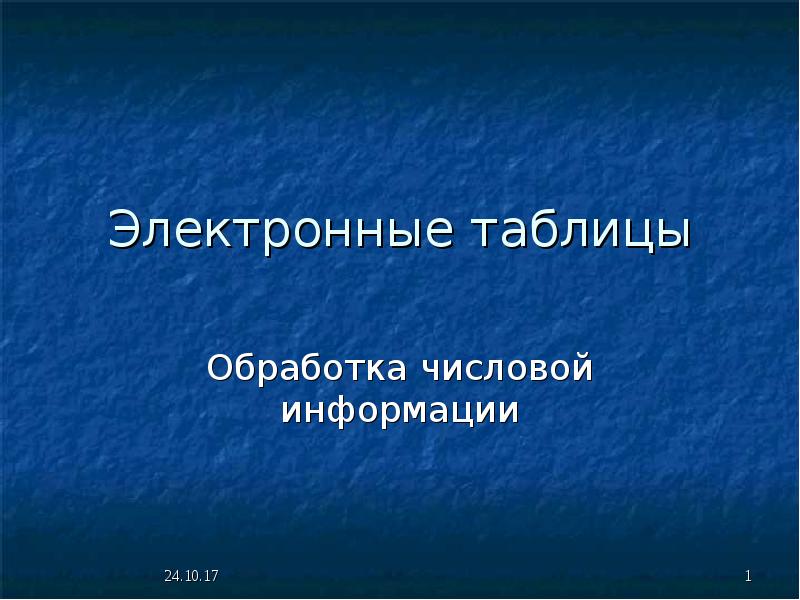 Электронные таблицы

Обработка числовой информации

24.10.17

1